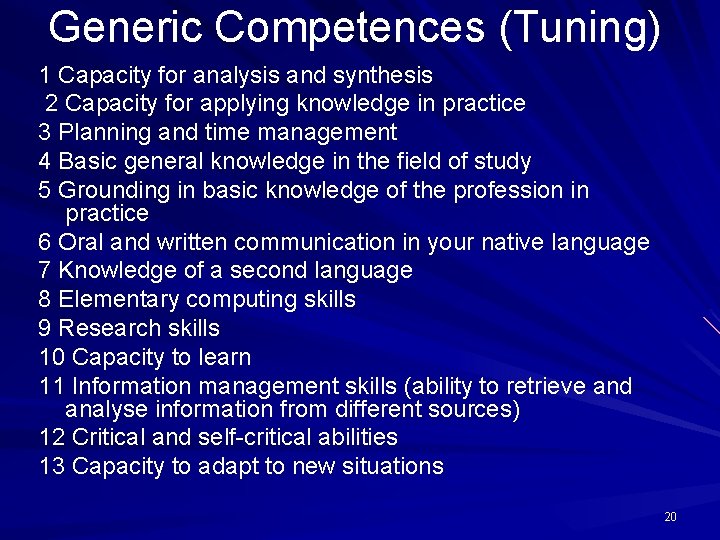 Generic Competences (Tuning)

1 Capacity for analysis and synthesis
2 Capacity for applying knowledge in practice
3 Planning and time management
4 Basic general knowledge in the field of study
5 Grounding in basic knowledge of the profession in practice
6 Oral and written communication in your native language
7 Knowledge of a second language
8 Elementary computing skills
9 Research skills
10 Capacity to learn
11 Information management skills (ability to retrieve and analyse information from different sources)
12 Critical and self-critical abilities
13 Capacity to adapt to new situations

20